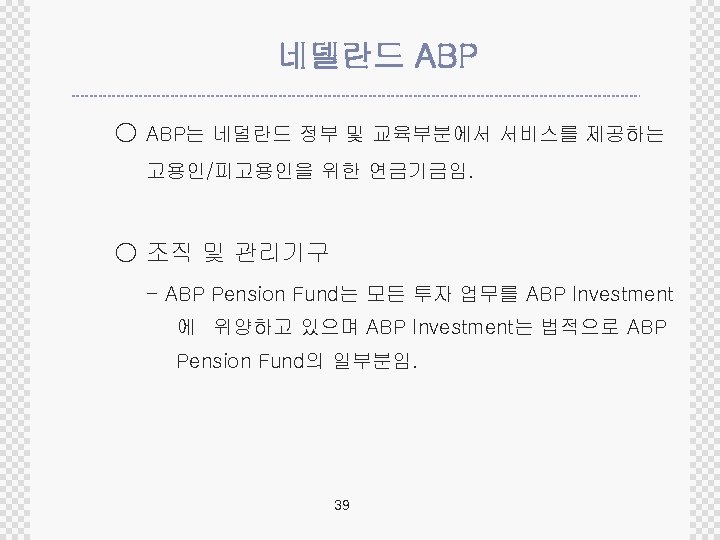 네델란드 ABP

○ ABP는 네덜란드 정부 및 교육부분에서 서비스를 제공하는 고용인/피고용인을 위한 연금기금임.

○ 조직 및 관리기구

- ABP Pension Fund는 모든 투자 업무를 ABP Investment에 위양하고 있으며 ABP Investment는 법적으로 ABP Pension Fund의 일부분임.

39